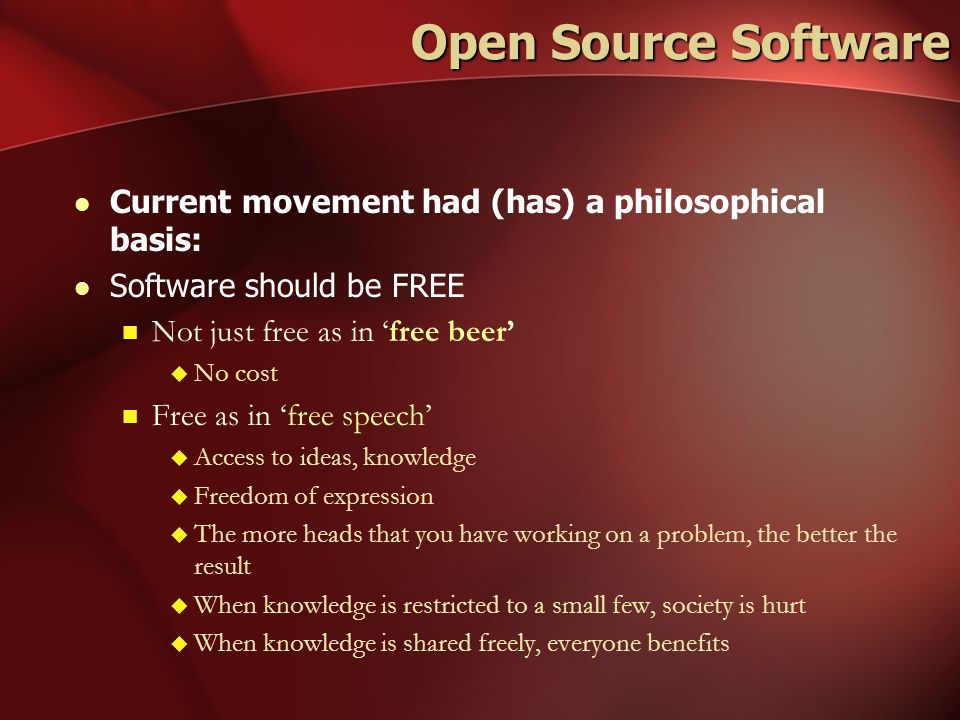 Open Source Software

- Current movement had (has) a philosophical basis:
- Software should be FREE
  - Not just free as in ‘free beer’
    - No cost
  - Free as in ‘free speech’
    - Access to ideas, knowledge
    - Freedom of expression
    - The more heads that you have working on a problem, the better the result
    - When knowledge is restricted to a small few, society is hurt
    - When knowledge is shared freely, everyone benefits